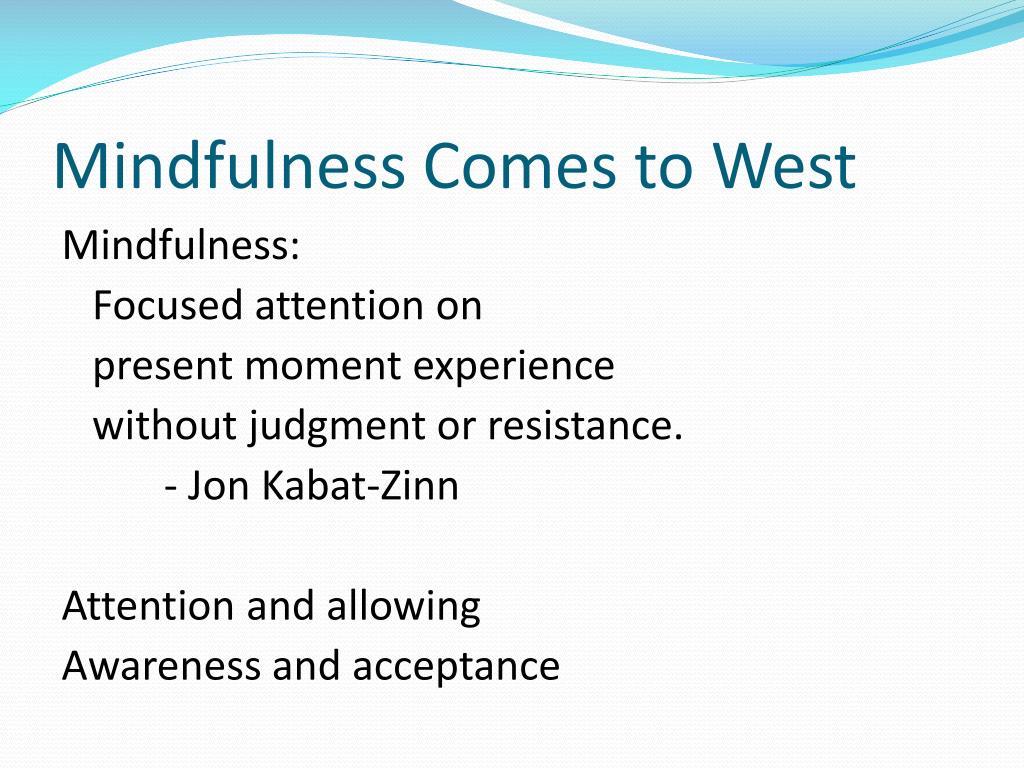 Mindfulness Comes to West

Mindfulness:
Focused attention on
present moment experience
without judgment or resistance.
- Jon Kabat-Zinn

Attention and allowing
Awareness and acceptance